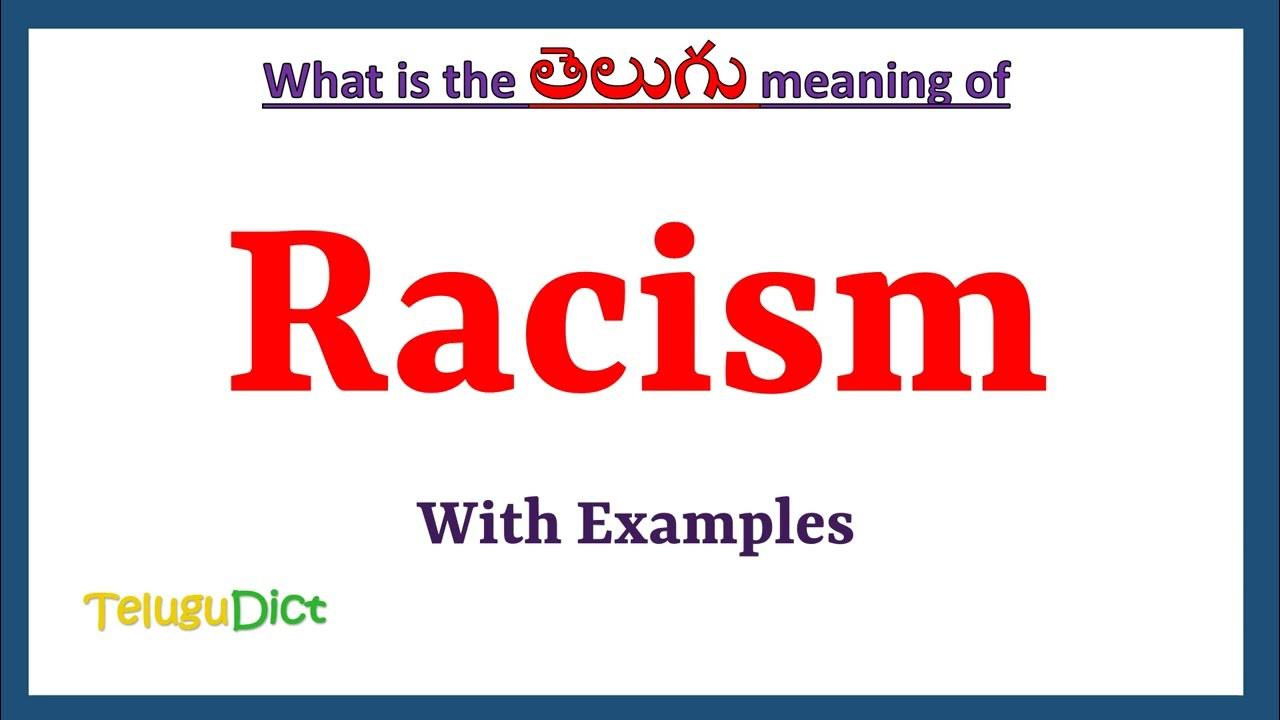 What is the తెలుగు meaning of

Racism

With Examples

TeluguDict